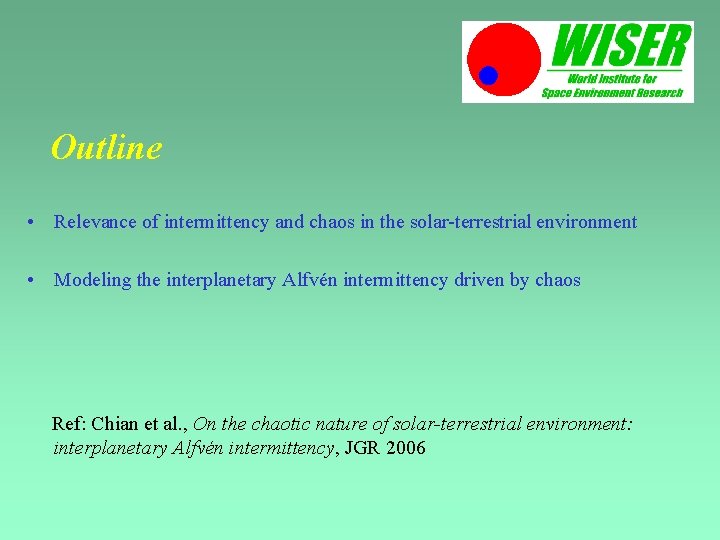 WISER
World Institute for Space Environment Research

Outline

• Relevance of intermittency and chaos in the solar-terrestrial environment

• Modeling the interplanetary Alfvén intermittency driven by chaos

Ref: Chian et al., On the chaotic nature of solar-terrestrial environment: interplanetary Alfvén intermittency, JGR 2006